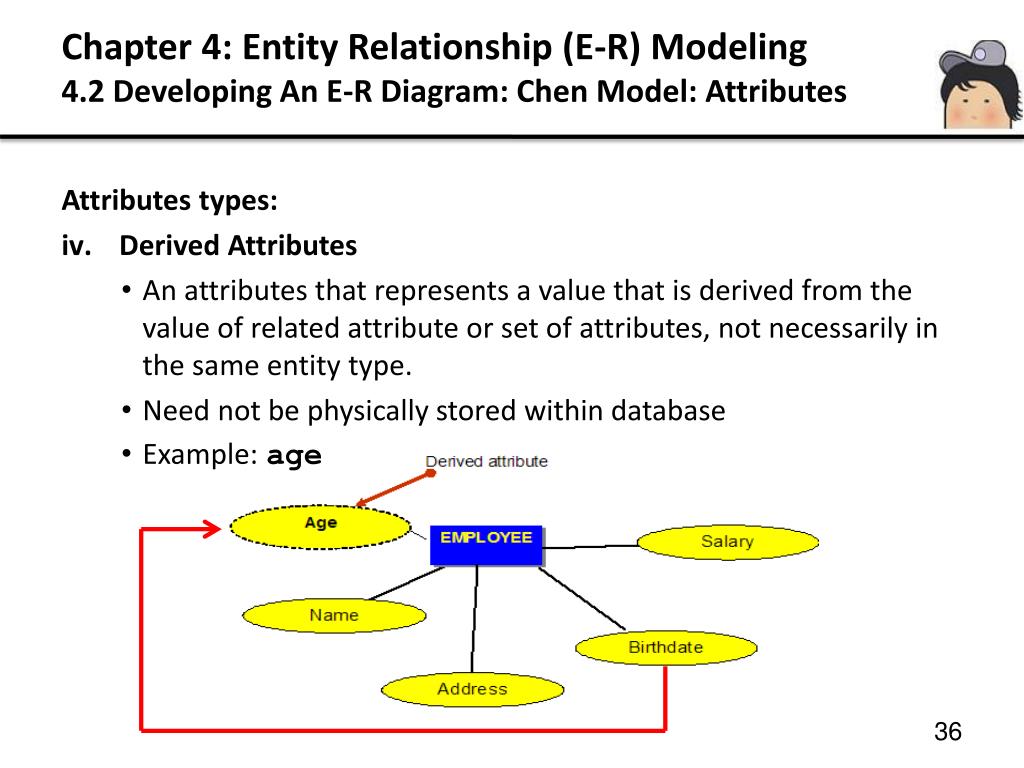 Chapter 4: Entity Relationship (E-R) Modeling
4.2 Developing An E-R Diagram: Chen Model: Attributes

Attributes types:

iv. Derived Attributes

• An attributes that represents a value that is derived from the value of related attribute or set of attributes, not necessarily in the same entity type.

• Need not be physically stored within database

• Example: age

Derived attribute

Age

EMPLOYEE

Salary

Name

Birthdate

Address

36